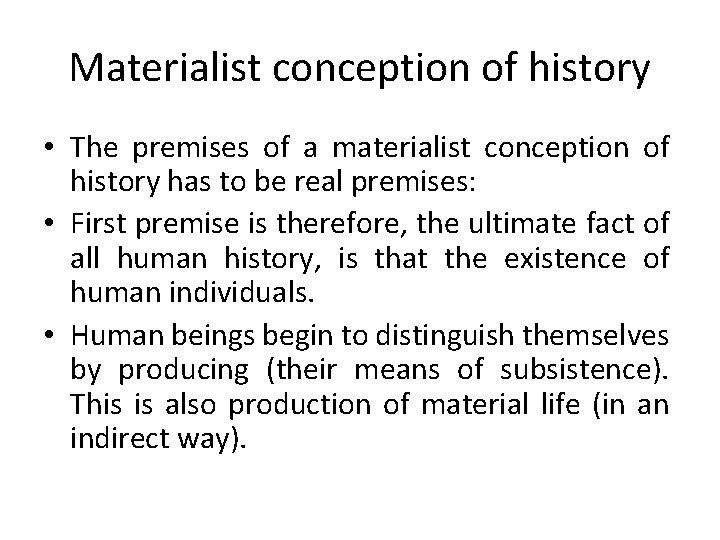 Materialist conception of history

• The premises of a materialist conception of history has to be real premises:
• First premise is therefore, the ultimate fact of all human history, is that the existence of human individuals.
• Human beings begin to distinguish themselves by producing (their means of subsistence). This is also production of material life (in an indirect way).